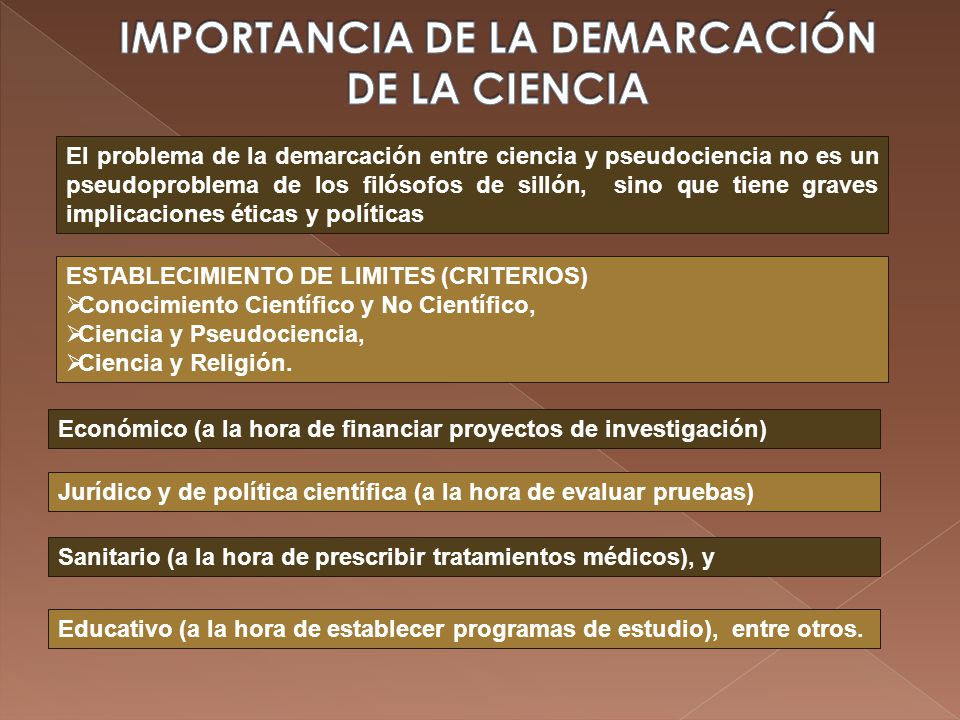 IMPORTANCIA DE LA DEMARCACIÓN DE LA CIENCIA

El problema de la demarcación entre ciencia y pseudociencia no es un pseudoproblema de los filósofos de sillón, sino que tiene graves implicaciones éticas y políticas

ESTABLECIMIENTO DE LIMITES (CRITERIOS)
➢Conocimiento Científico y No Científico,
➢Ciencia y Pseudociencia,
➢Ciencia y Religión.

Económico (a la hora de financiar proyectos de investigación)

Jurídico y de política científica (a la hora de evaluar pruebas)

Sanitario (a la hora de prescribir tratamientos médicos), y

Educativo (a la hora de establecer programas de estudio), entre otros.